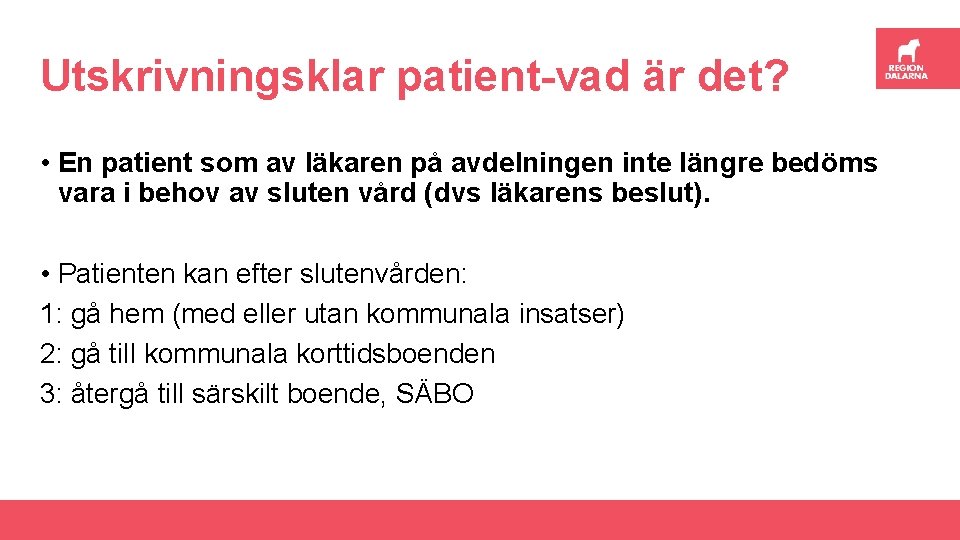 Utskrivningsklar patient-vad är det?

REGION DALARNA

• En patient som av läkaren på avdelningen inte längre bedöms vara i behov av sluten vård (dvs läkarens beslut).

• Patienten kan efter slutenvården:
1: gå hem (med eller utan kommunala insatser)
2: gå till kommunala korttidsboenden
3: återgå till särskilt boende, SÄBO